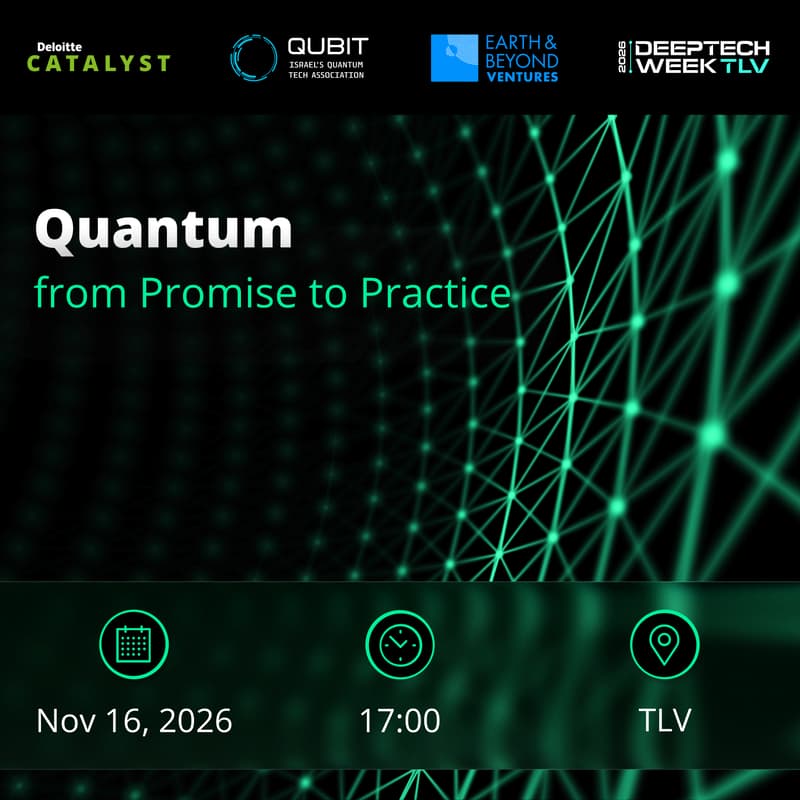 Deloitte
CATALYST

QUBIT
ISRAEL'S QUANTUM TECH ASSOCIATION

EARTH & BEYOND VENTURES

2026 DEEPTECH WEEK TLV

Quantum
from Promise to Practice

Nov 16, 2026

17:00

TLV